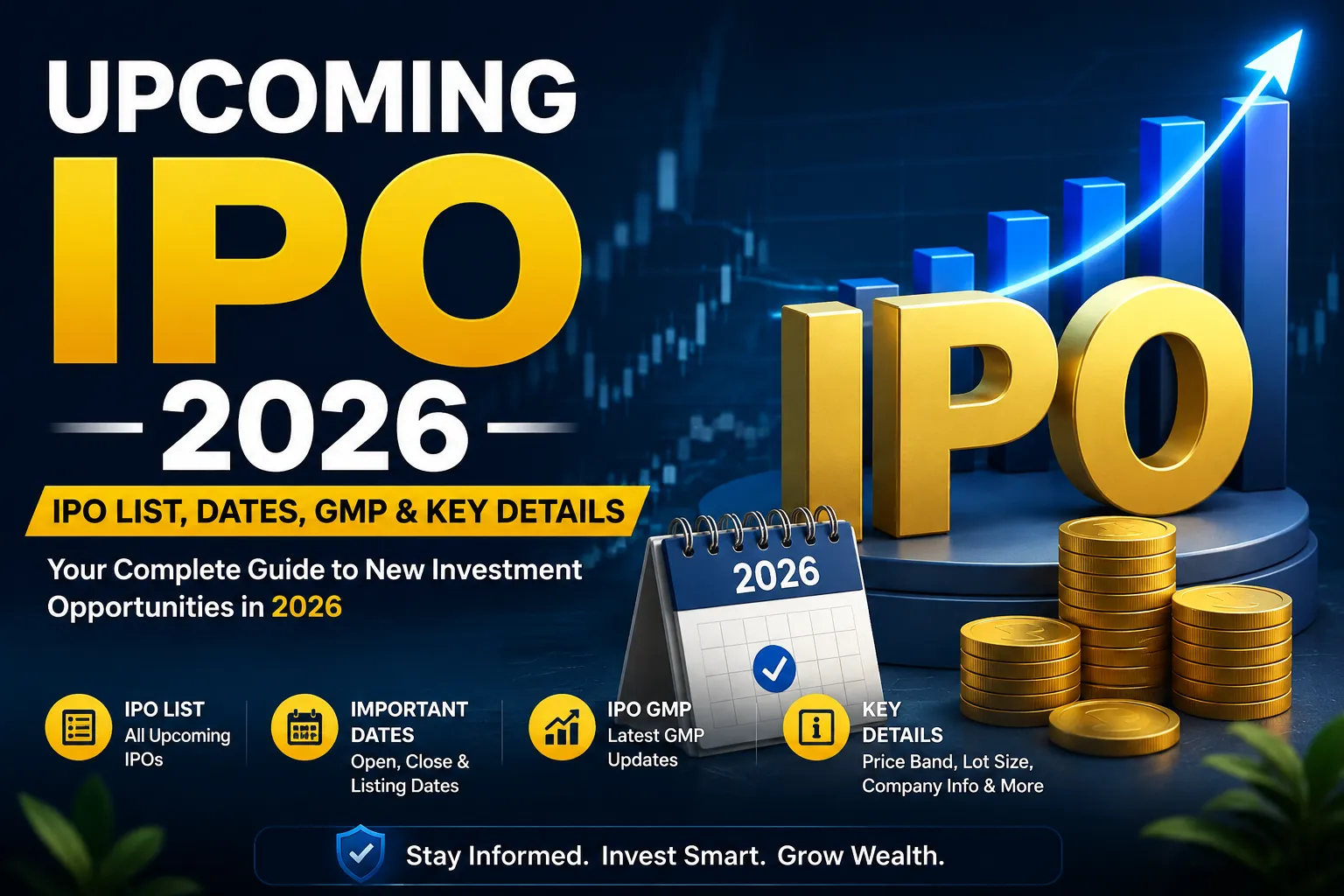 UPCOMING
IPO
2026
IPO LIST, DATES, GMP & KEY DETAILS
Your Complete Guide to New Investment Opportunities in 2026

IPO

2026

IPO LIST
All Upcoming IPOs

IMPORTANT DATES
Open, Close & Listing Dates

IPO GMP
Latest GMP Updates

KEY DETAILS
Price Band, Lot Size, Company Info & More

Stay Informed. Invest Smart. Grow Wealth.